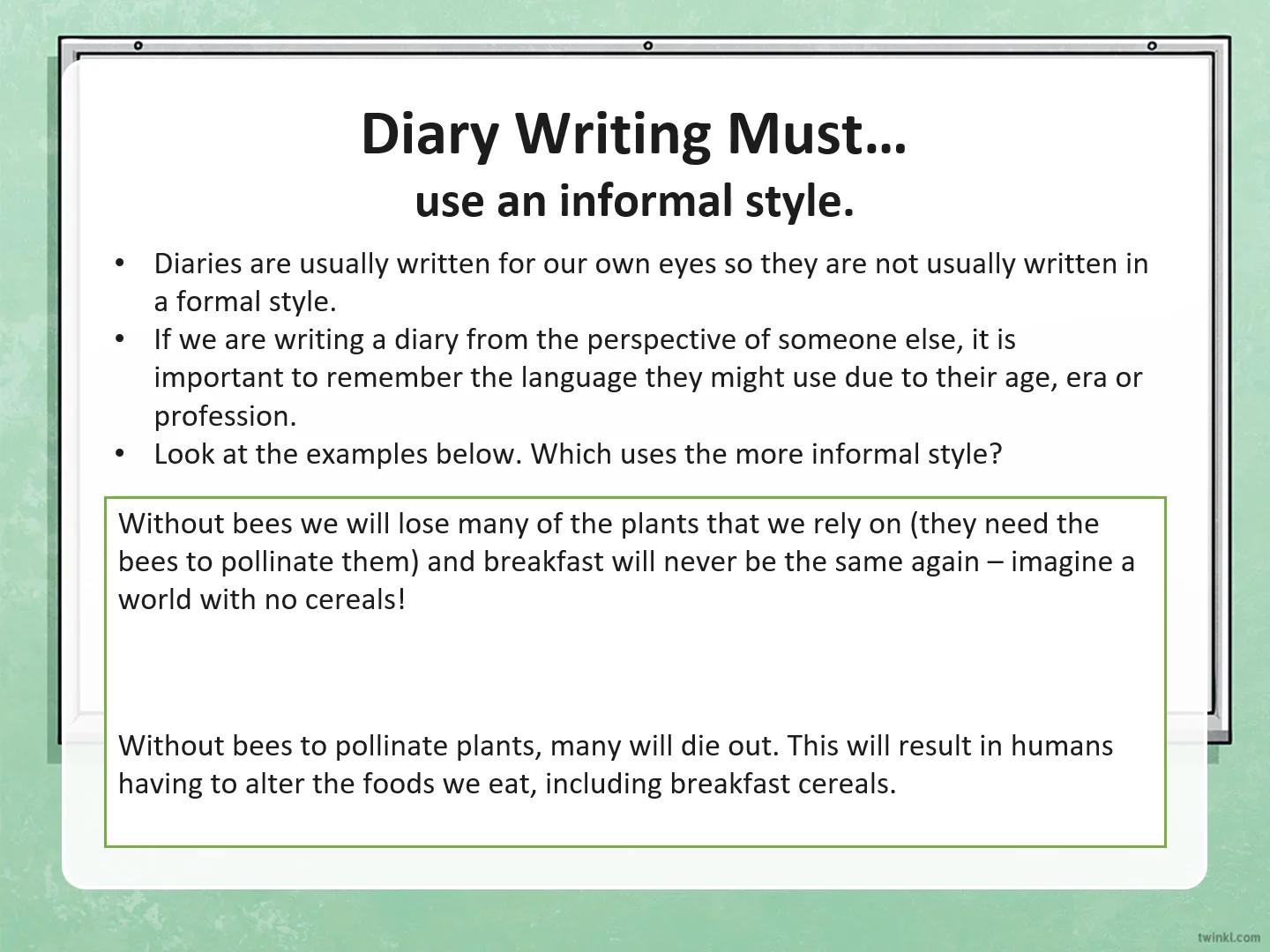 Diary Writing Must…
use an informal style.

• Diaries are usually written for our own eyes so they are not usually written in a formal style.
• If we are writing a diary from the perspective of someone else, it is important to remember the language they might use due to their age, era or profession.
• Look at the examples below. Which uses the more informal style?

Without bees we will lose many of the plants that we rely on (they need the bees to pollinate them) and breakfast will never be the same again – imagine a world with no cereals!

Without bees to pollinate plants, many will die out. This will result in humans having to alter the foods we eat, including breakfast cereals.

twinkl.com